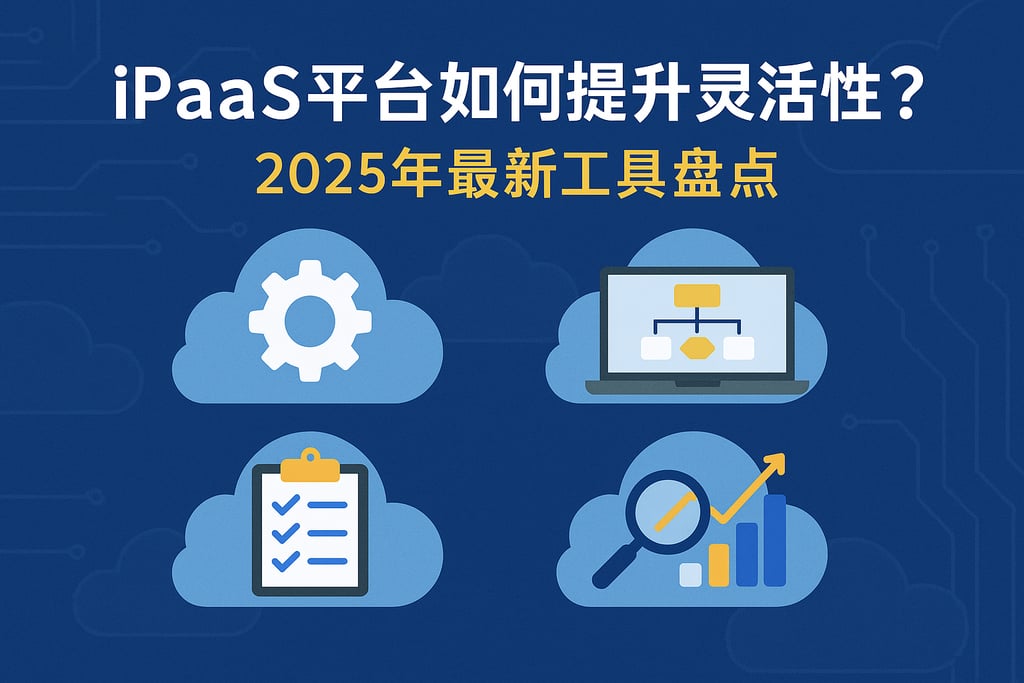 iPaaS平台如何提升灵活性？
2025年最新工具盘点